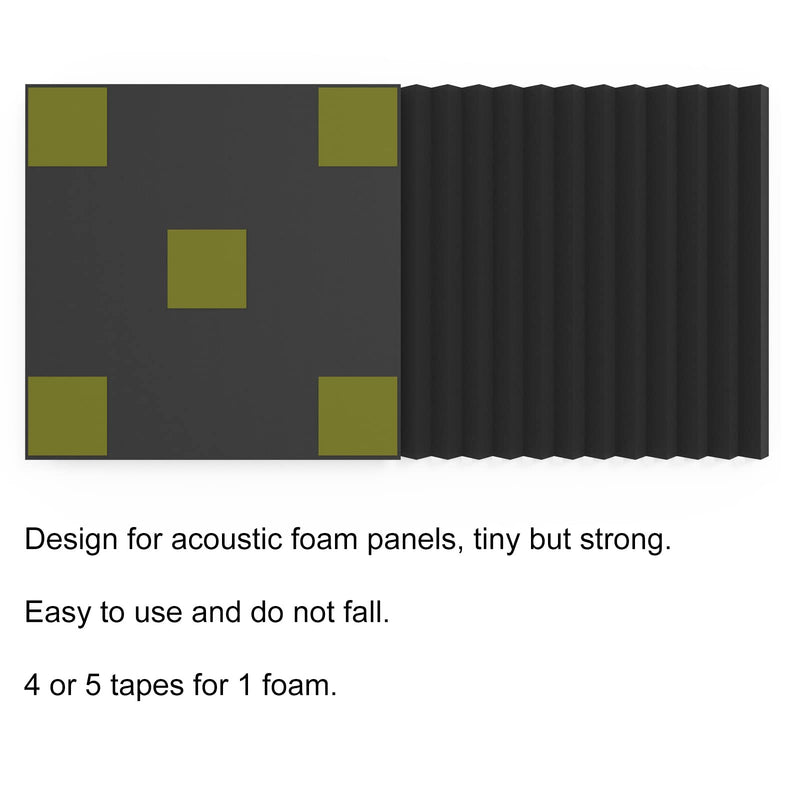 Design for acoustic foam panels, tiny but strong.

Easy to use and do not fall.

4 or 5 tapes for 1 foam.